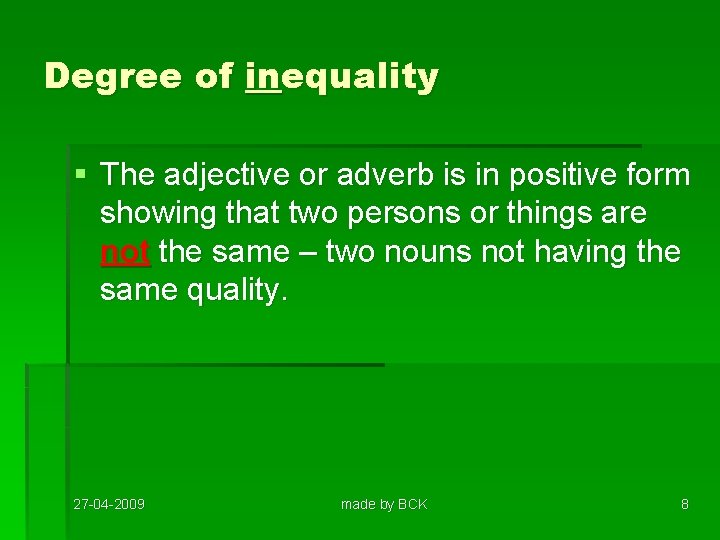 Degree of inequality

▪ The adjective or adverb is in positive form showing that two persons or things are not the same – two nouns not having the same quality.

27-04-2009

made by BCK

8